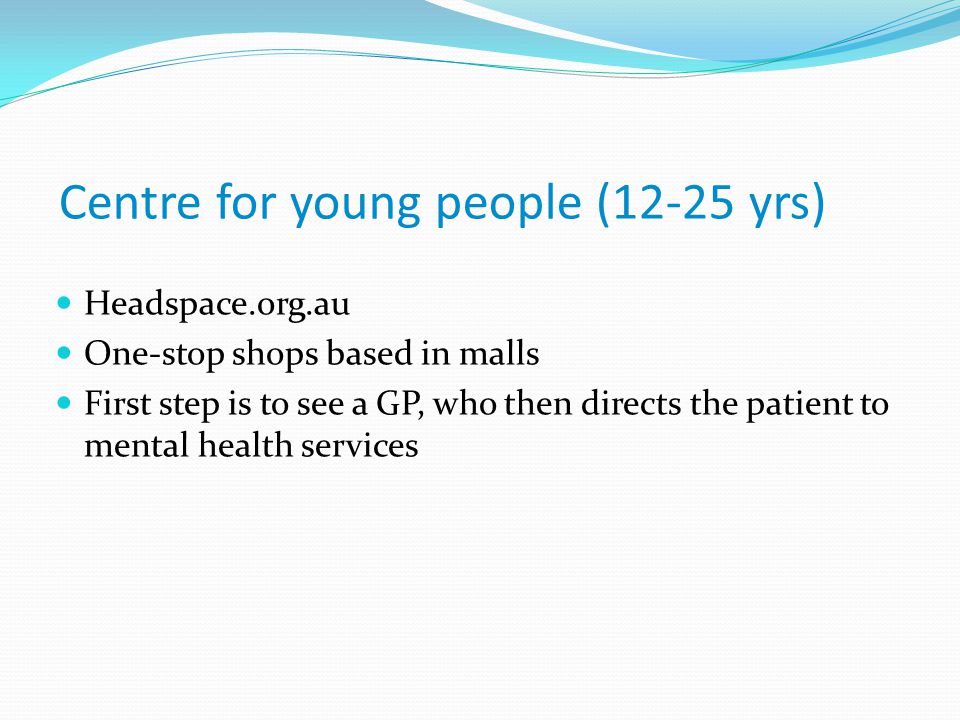 Centre for young people (12-25 yrs)

- Headspace.org.au
- One-stop shops based in malls
- First step is to see a GP, who then directs the patient to mental health services